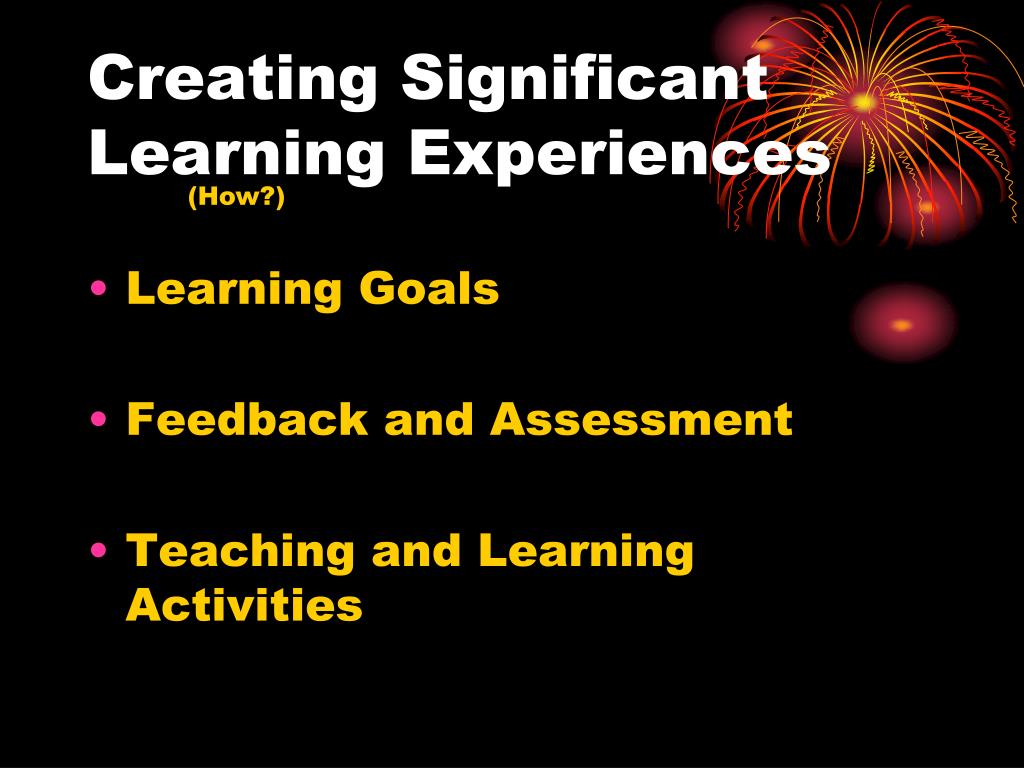 Creating Significant Learning Experiences
(How?)

• Learning Goals

• Feedback and Assessment

• Teaching and Learning Activities